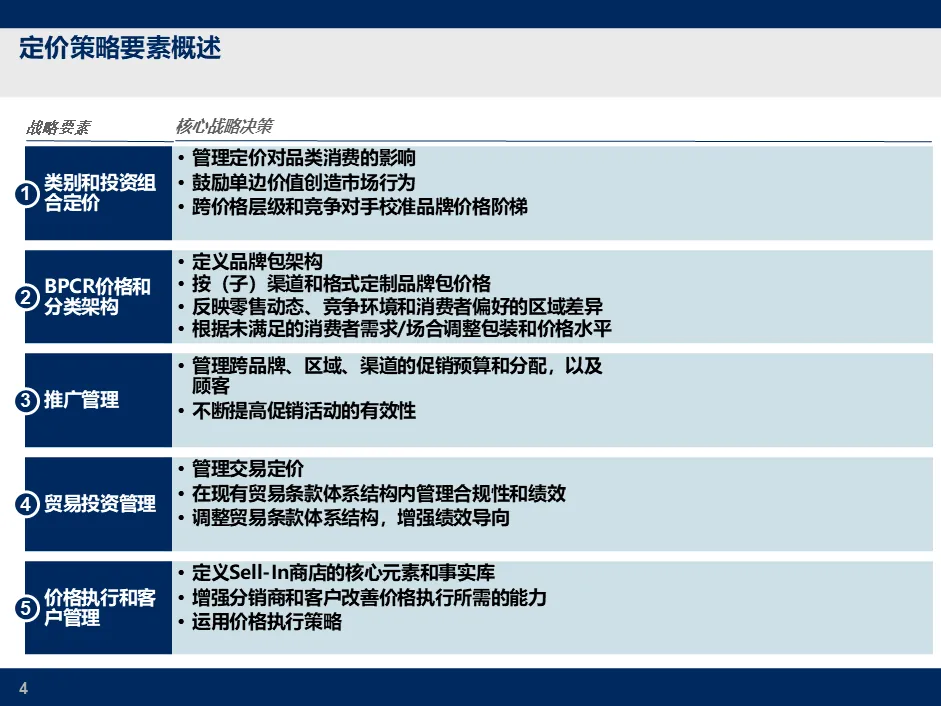 定价策略要素概述

战略要素

核心战略决策

1 类别和投资组合定价
• 管理定价对品类消费的影响
• 鼓励单边价值创造市场行为
• 跨价格层级和竞争对手校准品牌价格阶梯

2 BPCR价格和分类架构
• 定义品牌包架构
• 按（子）渠道和格式定制品牌包价格
• 反映零售动态、竞争环境和消费者偏好的区域差异
• 根据未满足的消费者需求/场合调整包装和价格水平

3 推广管理
• 管理跨品牌、区域、渠道的促销预算和分配，以及顾客
• 不断提高促销活动的有效性

4 贸易投资管理
• 管理交易定价
• 在现有贸易条款体系结构内管理合规性和绩效
• 调整贸易条款体系结构，增强绩效导向

5 价格执行和客户管理
• 定义Sell-In商店的核心元素和事实库
• 增强分销商和客户改善价格执行所需的能力
• 运用价格执行策略

4